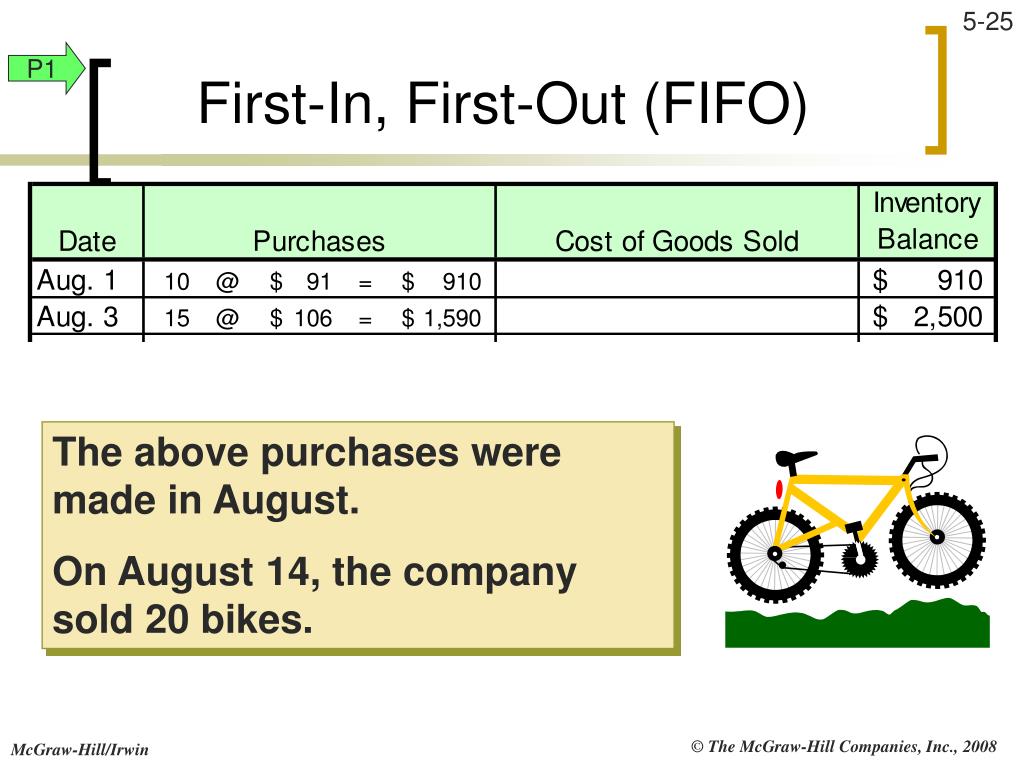 5-25

P1

First-In, First-Out (FIFO)

| Date | Purchases | Cost of Goods Sold | Inventory Balance |
|---|---|---|---|
| Aug. 1 | 10 @ \$ 91 = \$ 910 | | \$ 910 |
| Aug. 3 | 15 @ \$ 106 = \$ 1,590 | | \$ 2,500 |

The above purchases were made in August.

On August 14, the company sold 20 bikes.

McGraw-Hill/Irwin

© The McGraw-Hill Companies, Inc., 2008